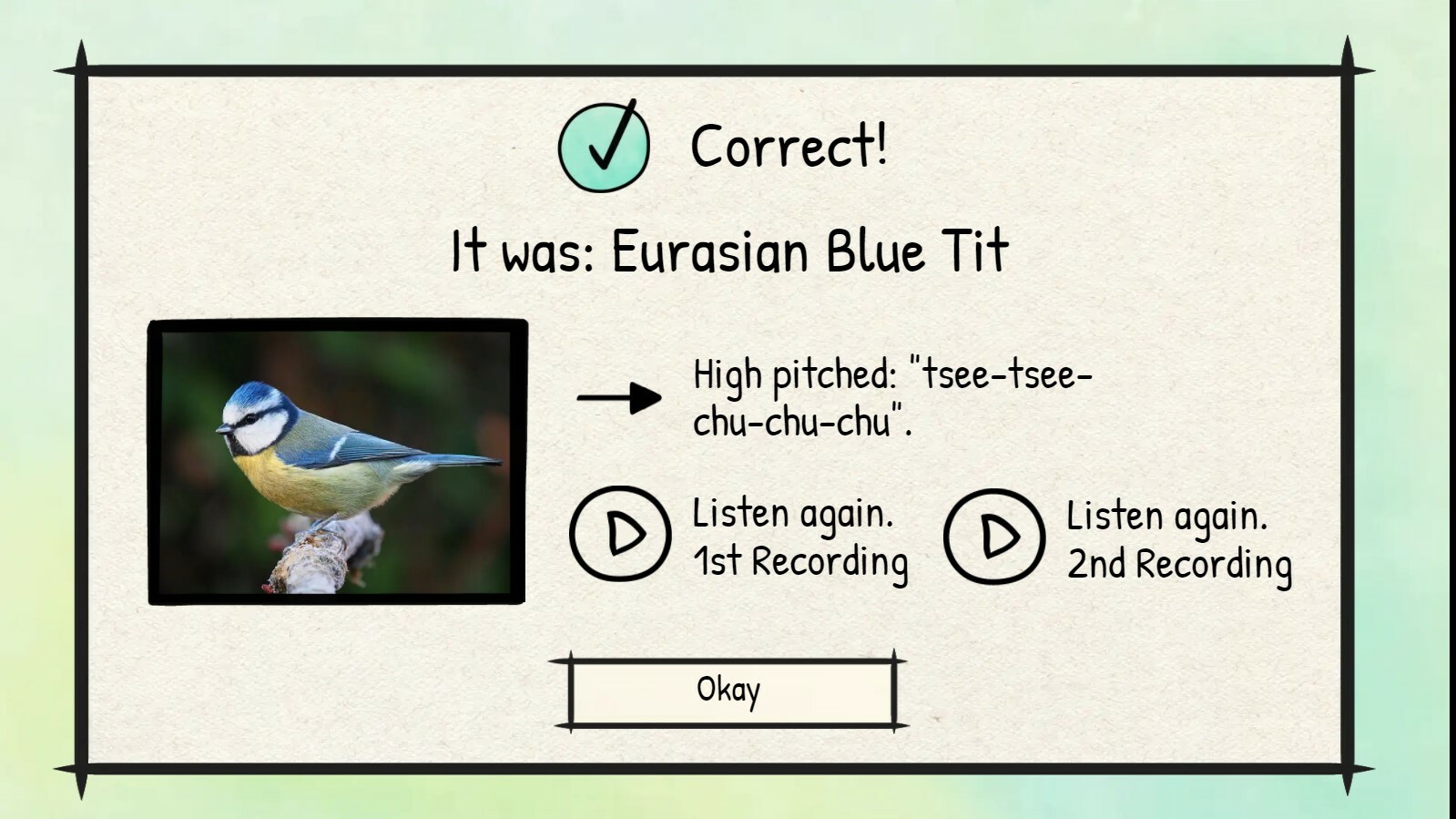 Correct!

It was: Eurasian Blue Tit

High pitched: "tsee-tsee-chu-chu-chu".

Listen again.
1st Recording

Listen again.
2nd Recording

Okay